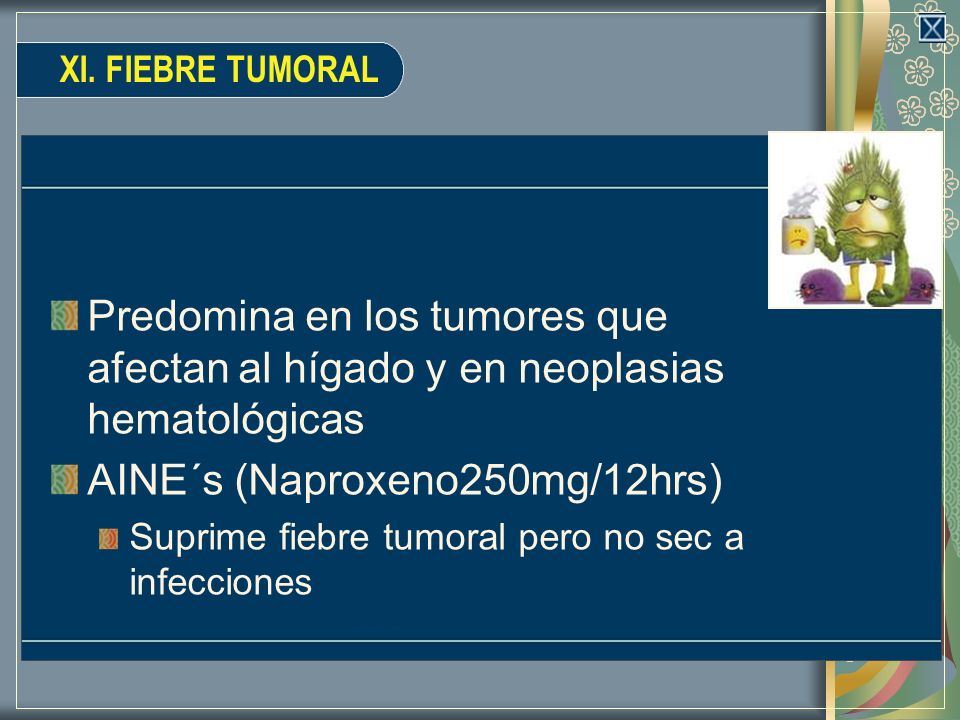 XI. FIEBRE TUMORAL

Predomina en los tumores que afectan al hígado y en neoplasias hematológicas

AINE´s (Naproxeno250mg/12hrs)

Suprime fiebre tumoral pero no sec a infecciones